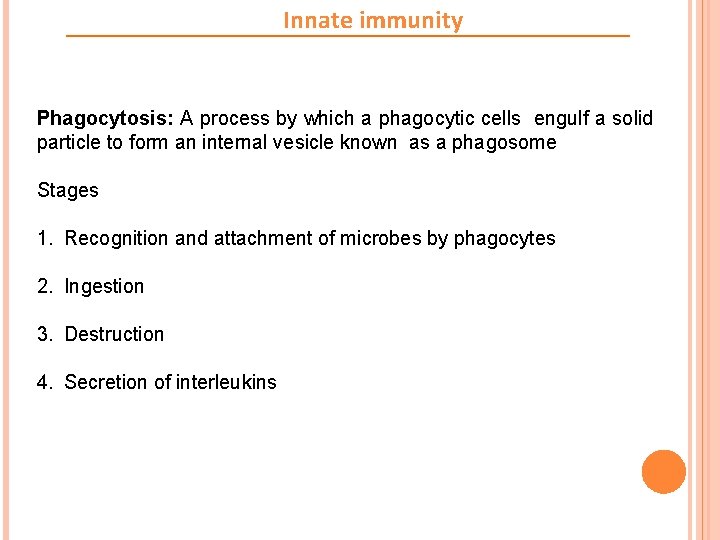 Innate immunity

Phagocytosis: A process by which a phagocytic cells engulf a solid particle to form an internal vesicle known as a phagosome

Stages

1. Recognition and attachment of microbes by phagocytes

2. Ingestion

3. Destruction

4. Secretion of interleukins